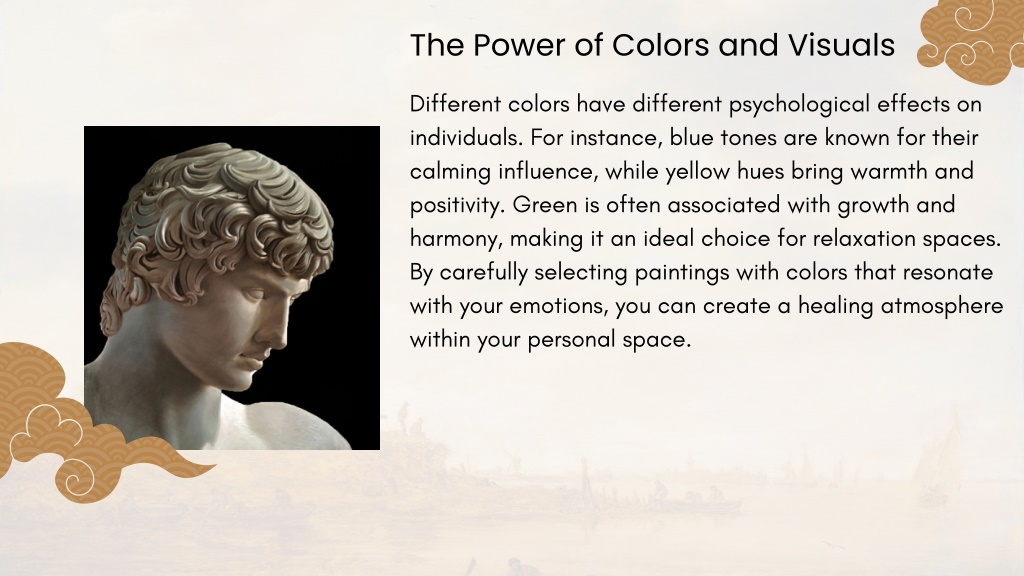 The Power of Colors and Visuals

Different colors have different psychological effects on individuals. For instance, blue tones are known for their calming influence, while yellow hues bring warmth and positivity. Green is often associated with growth and harmony, making it an ideal choice for relaxation spaces. By carefully selecting paintings with colors that resonate with your emotions, you can create a healing atmosphere within your personal space.